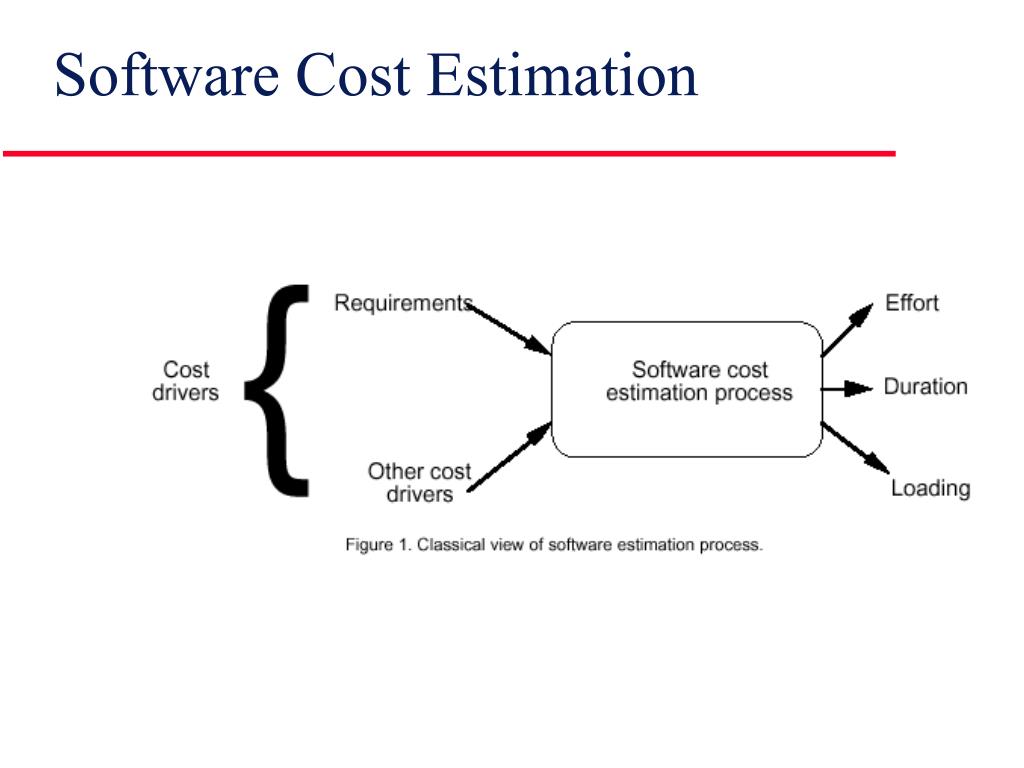 Software Cost Estimation

Cost drivers

Requirements

Other cost drivers

Software cost estimation process

Effort

Duration

Loading

Figure 1. Classical view of software estimation process.